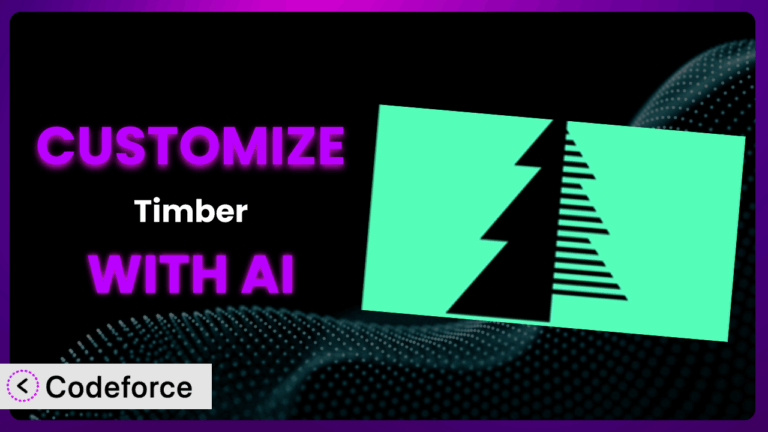 CUSTOMIZE

Timber

WITH AI

Codeforce